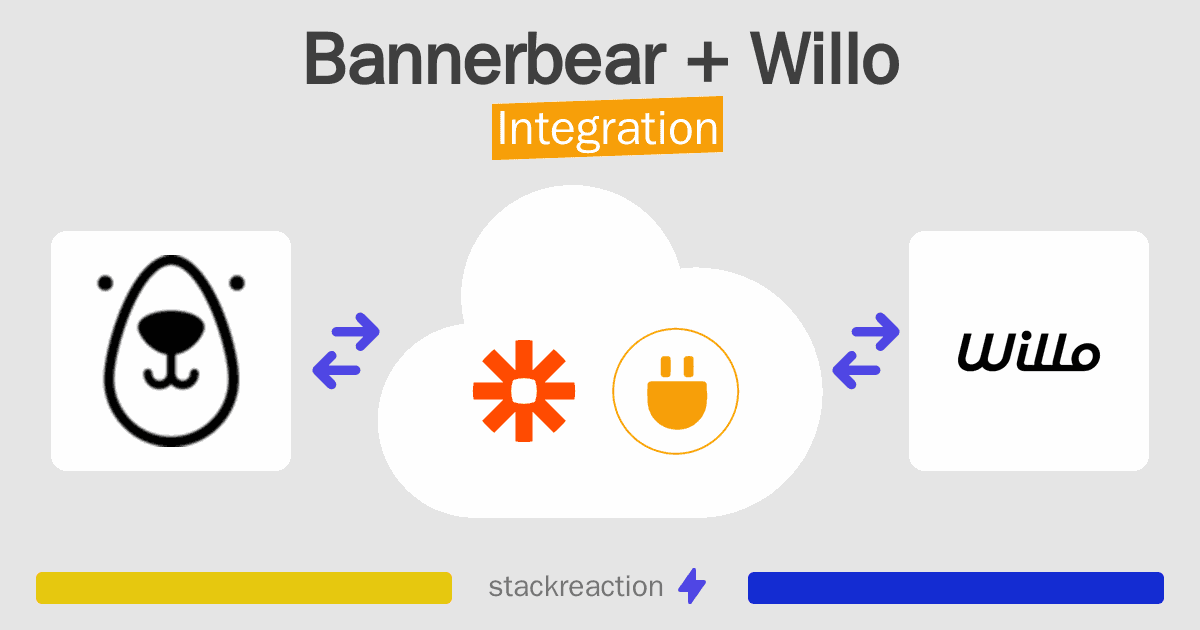 Bannerbear + Willo
Integration

Willo

stackreaction